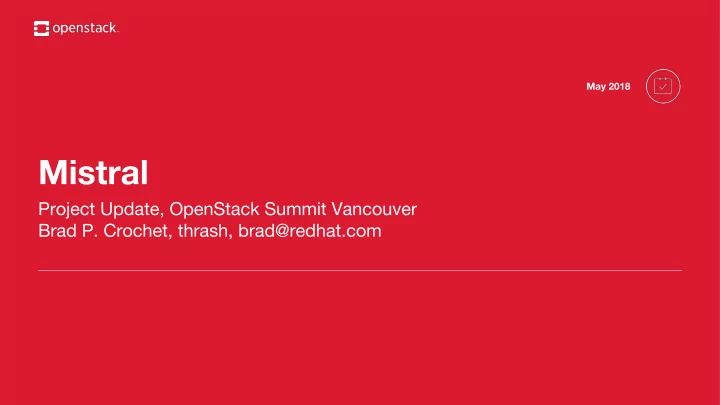 openstack.

May 2018

Mistral

Project Update, OpenStack Summit Vancouver
Brad P. Crochet, thrash, brad@redhat.com